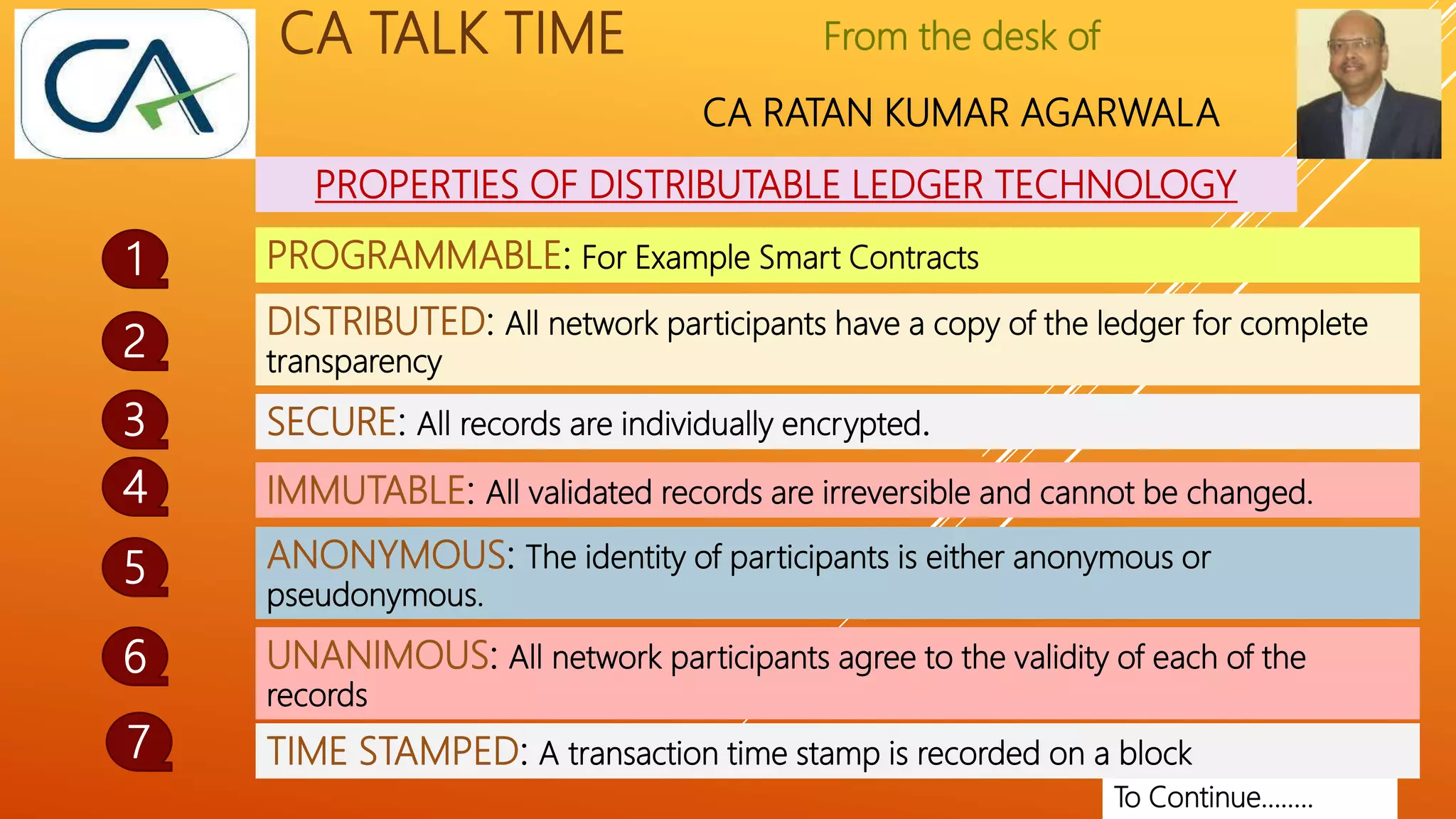 CA

CA TALK TIME

From the desk of

CA RATAN KUMAR AGARWALA

PROPERTIES OF DISTRIBUTABLE LEDGER TECHNOLOGY

1 PROGRAMMABLE: For Example Smart Contracts

2 DISTRIBUTED: All network participants have a copy of the ledger for complete transparency

3 SECURE: All records are individually encrypted.

4 IMMUTABLE: All validated records are irreversible and cannot be changed.

5 ANONYMOUS: The identity of participants is either anonymous or pseudonymous.

6 UNANIMOUS: All network participants agree to the validity of each of the records

7 TIME STAMPED: A transaction time stamp is recorded on a block

To Continue........